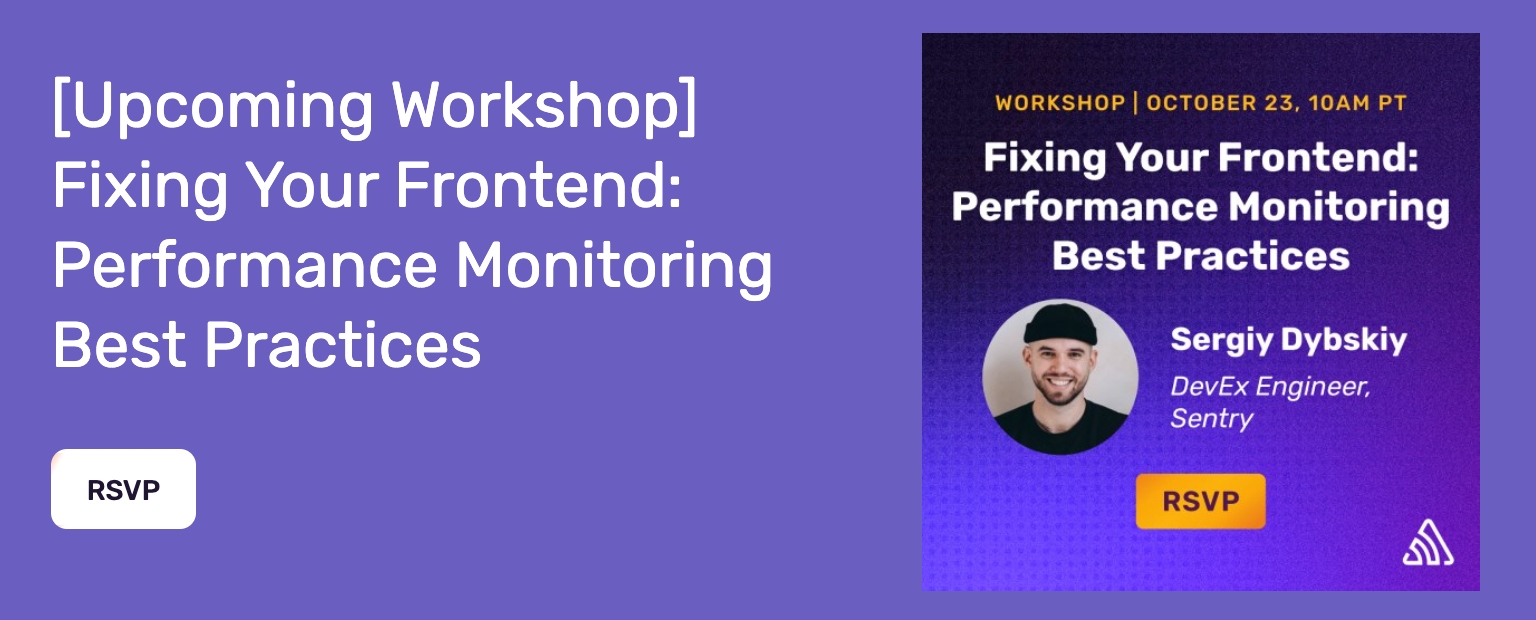 [Upcoming Workshop] Fixing Your Frontend: Performance Monitoring Best Practices

RSVP

WORKSHOP | OCTOBER 23, 10AM PT

Fixing Your Frontend: Performance Monitoring Best Practices

Sergiy Dybskiy

DevEx Engineer, Sentry

RSVP